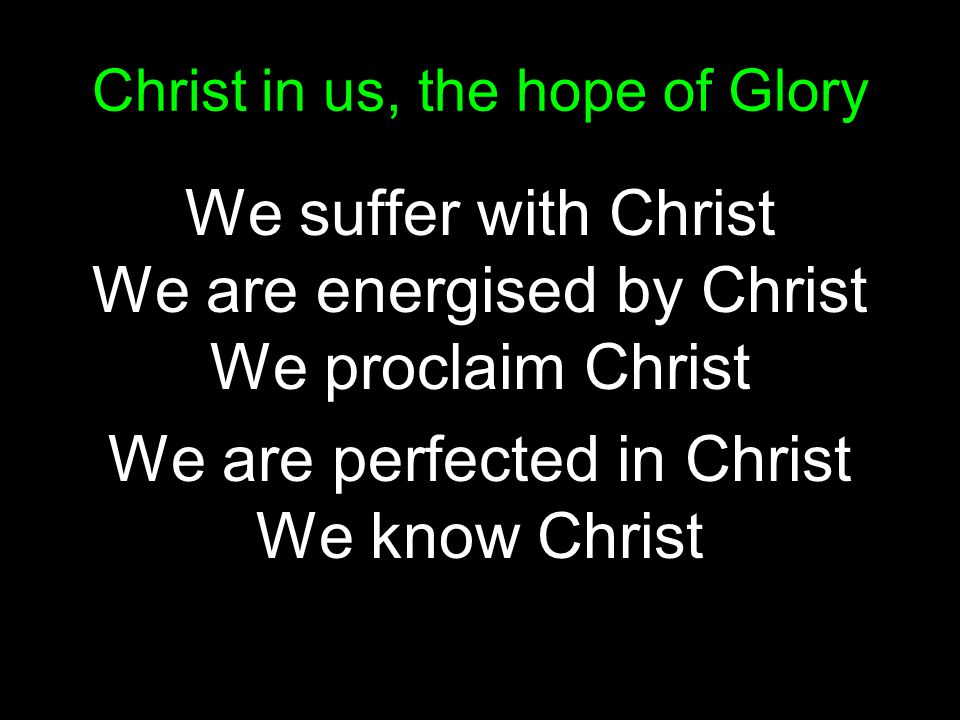 Christ in us, the hope of Glory

We suffer with Christ
We are energised by Christ
We proclaim Christ

We are perfected in Christ
We know Christ